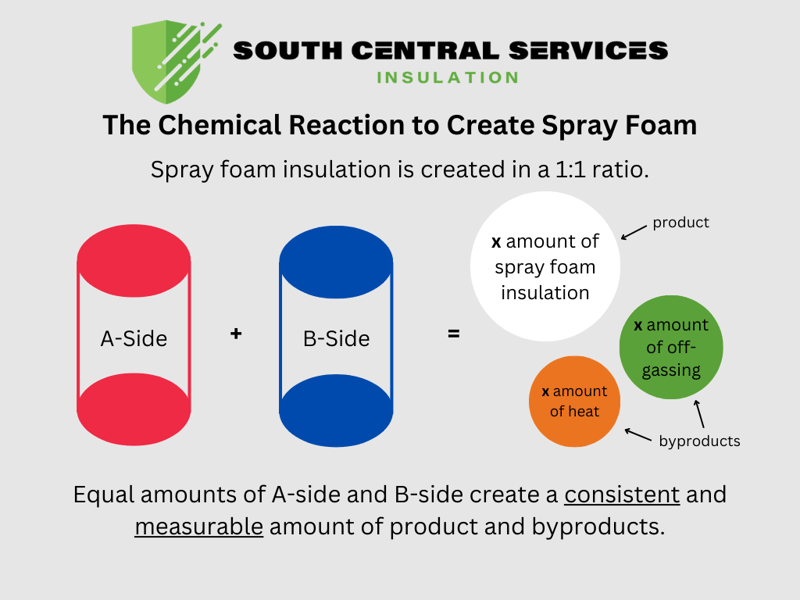 SOUTH CENTRAL SERVICES
INSULATION

The Chemical Reaction to Create Spray Foam

Spray foam insulation is created in a 1:1 ratio.

A-Side + B-Side =

x amount of spray foam insulation

product

x amount of off-gassing

x amount of heat

byproducts

Equal amounts of A-side and B-side create a consistent and measurable amount of product and byproducts.